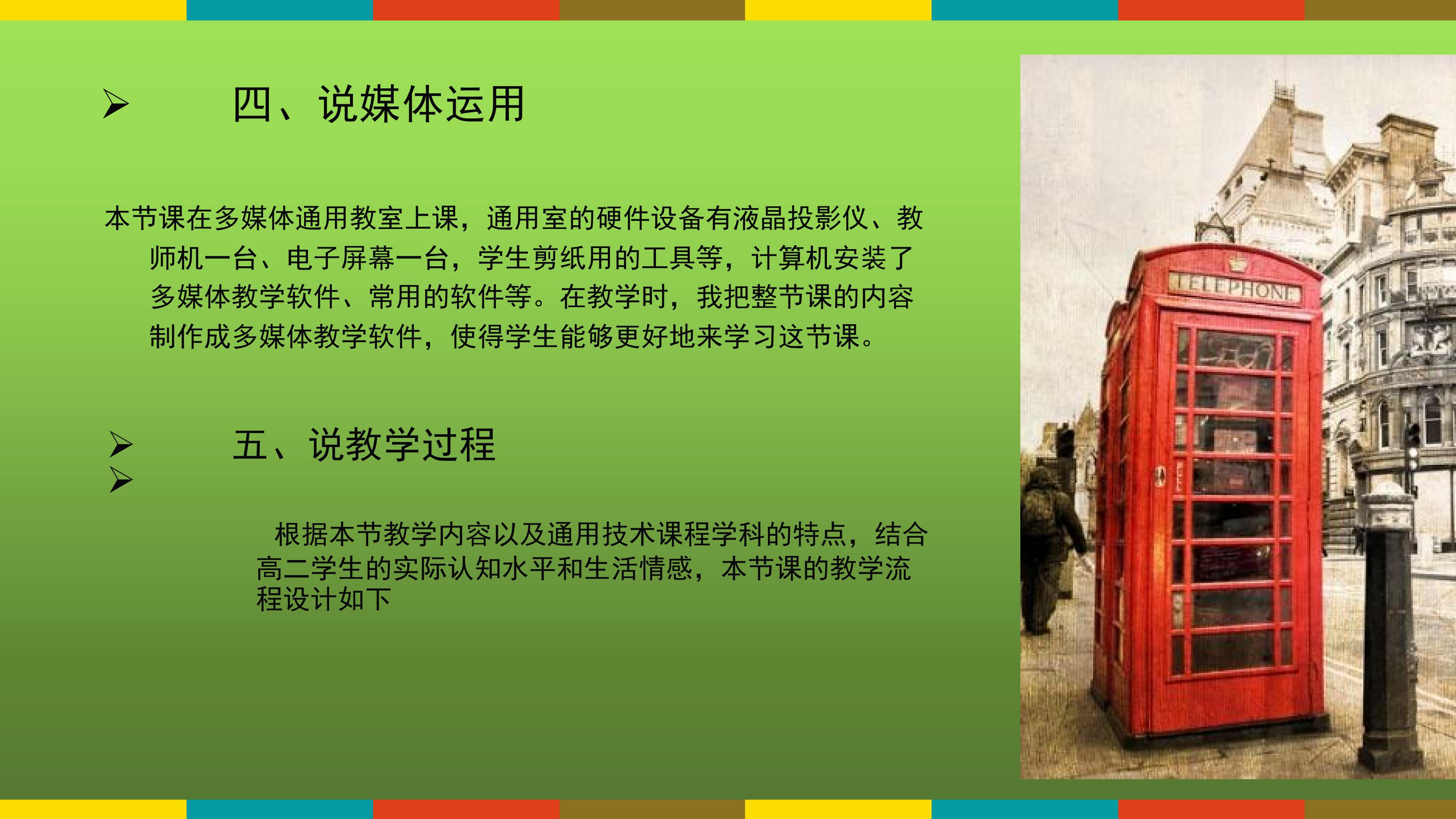 ➢ 四、说媒体运用

本节课在多媒体通用教室上课，通用室的硬件设备有液晶投影仪、教师机一台、电子屏幕一台，学生剪纸用的工具等，计算机安装了多媒体教学软件、常用的软件等。在教学时，我把整节课的内容制作成多媒体教学软件，使得学生能够更好地来学习这节课。

➢ 五、说教学过程
➢

根据本节教学内容以及通用技术课程学科的特点，结合高二学生的实际认知水平和生活情感，本节课的教学流程设计如下

TELEPHONE